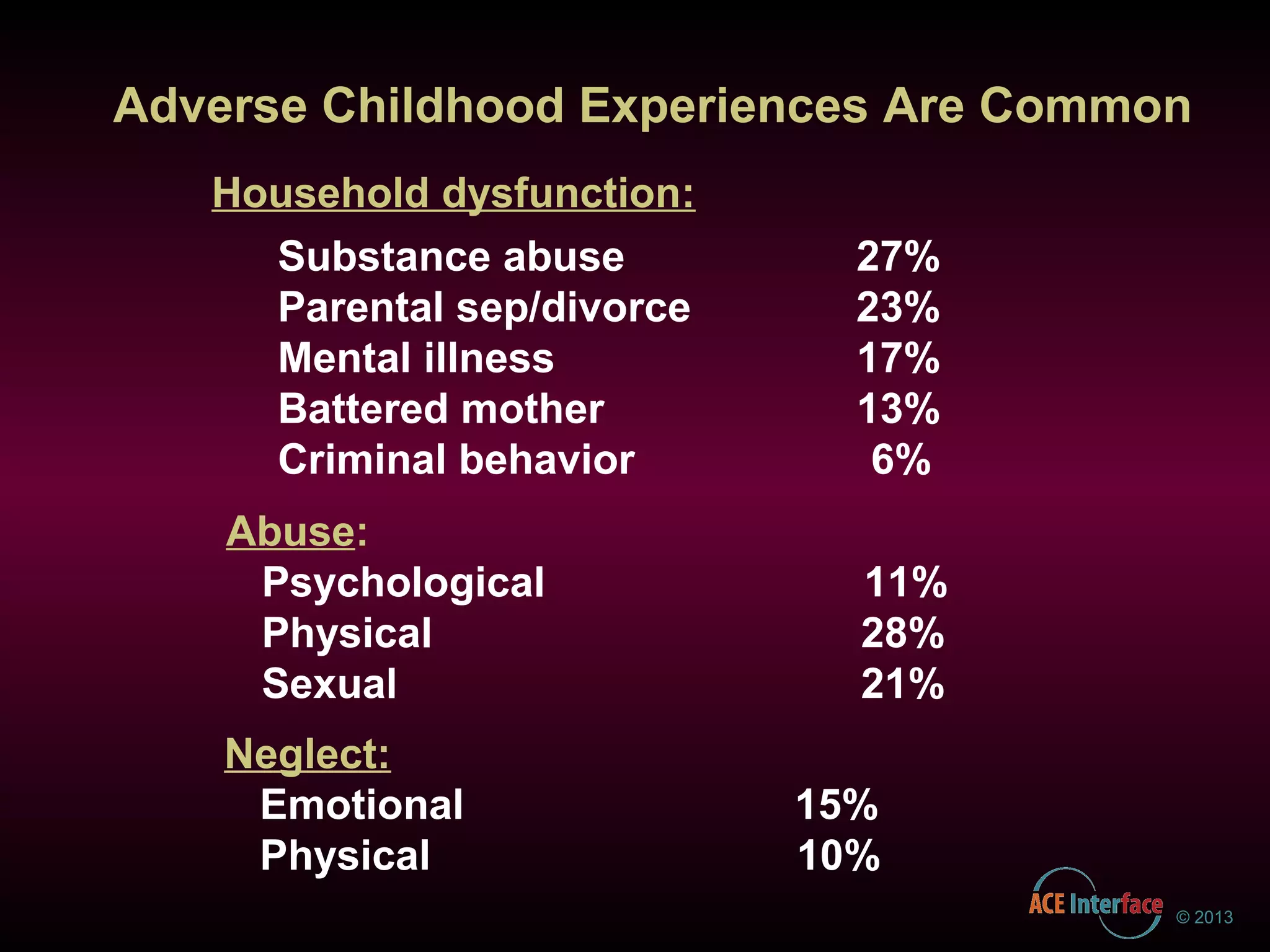 Adverse Childhood Experiences Are Common

Household dysfunction:

Substance abuse 27%
Parental sep/divorce 23%
Mental illness 17%
Battered mother 13%
Criminal behavior 6%

Abuse:
Psychological 11%
Physical 28%
Sexual 21%

Neglect:
Emotional 15%
Physical 10%

ACE Interface © 2013